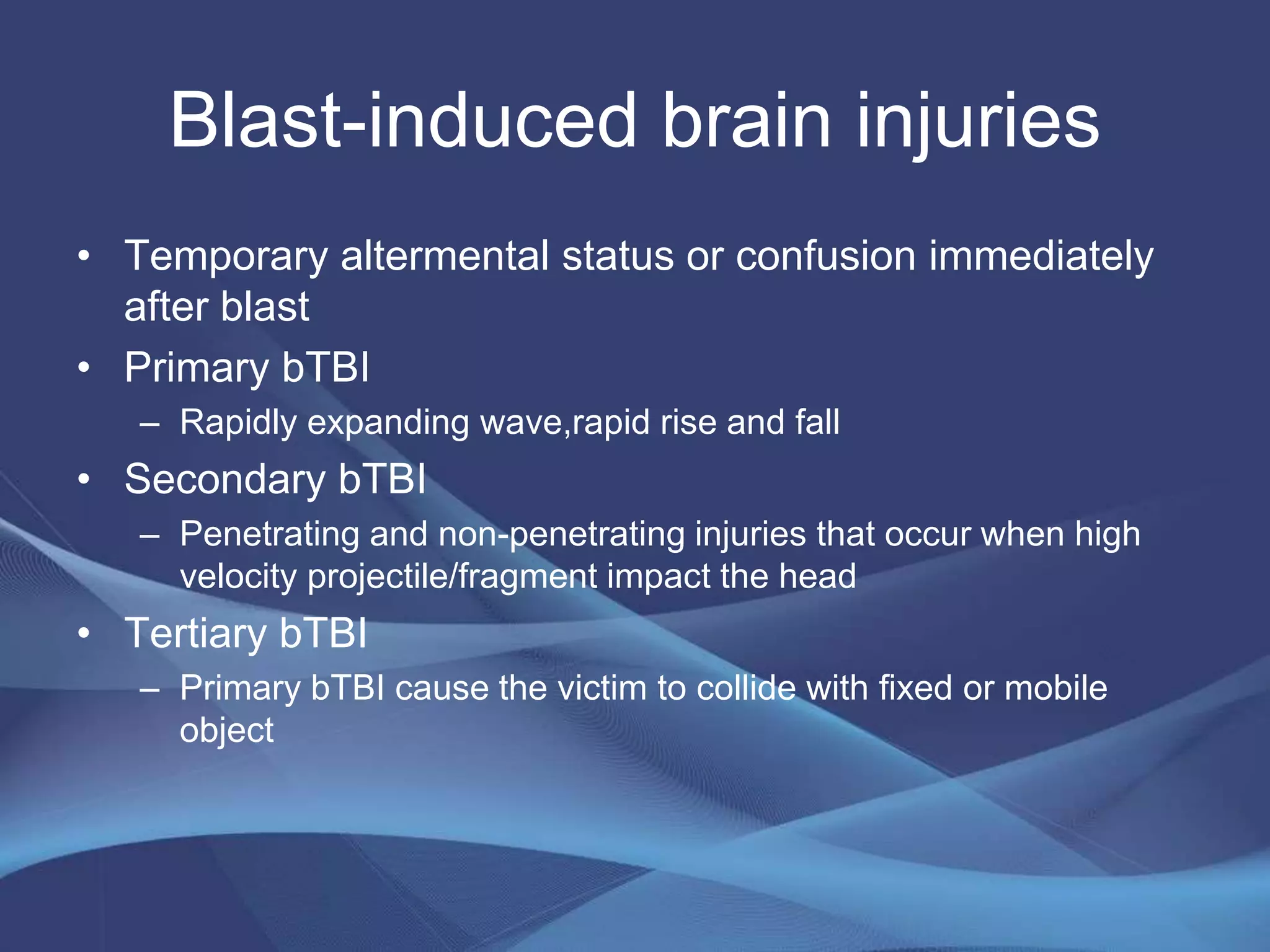 Blast-induced brain injuries

• Temporary altermental status or confusion immediately after blast
• Primary bTBI
  – Rapidly expanding wave,rapid rise and fall
• Secondary bTBI
  – Penetrating and non-penetrating injuries that occur when high velocity projectile/fragment impact the head
• Tertiary bTBI
  – Primary bTBI cause the victim to collide with fixed or mobile object